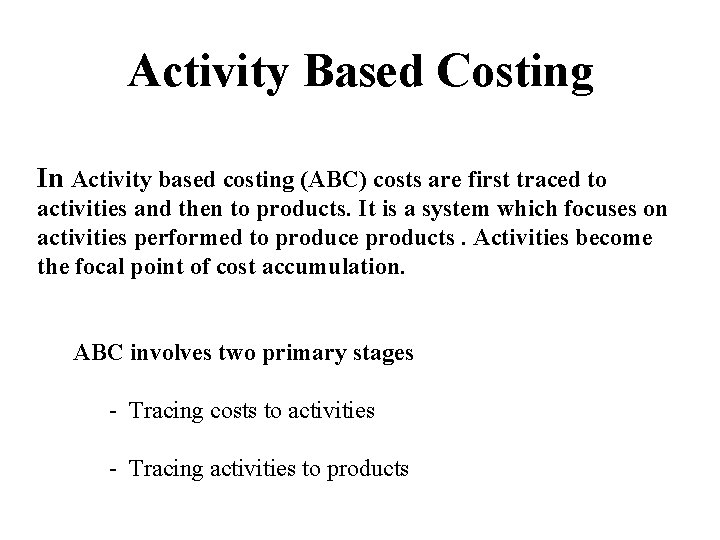 Activity Based Costing

In Activity based costing (ABC) costs are first traced to activities and then to products. It is a system which focuses on activities performed to produce products . Activities become the focal point of cost accumulation.

ABC involves two primary stages

- Tracing costs to activities

- Tracing activities to products